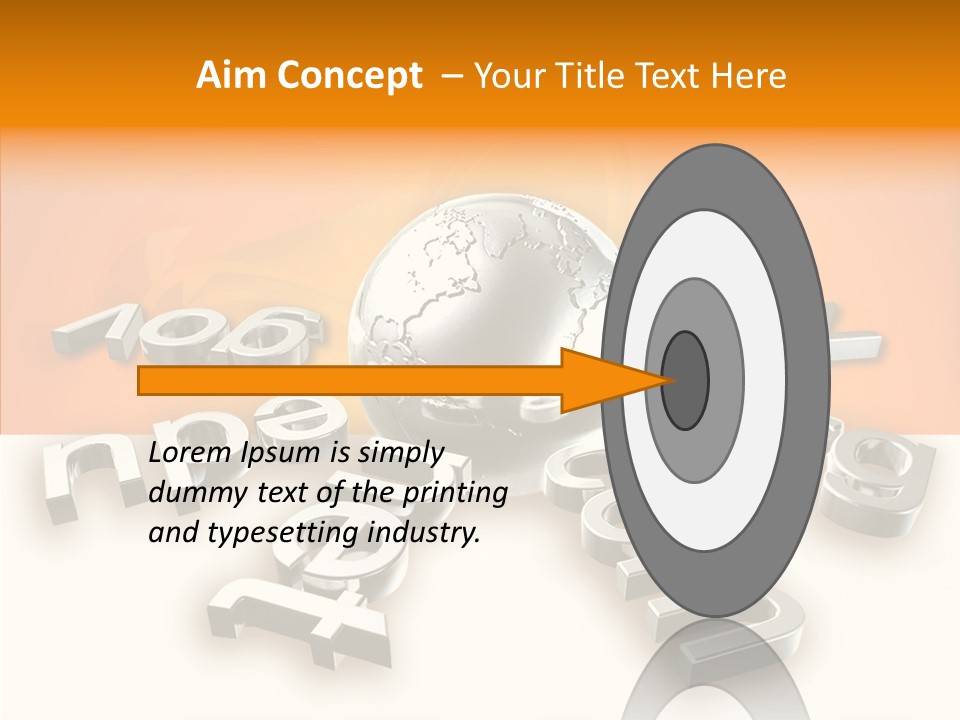 Aim Concept – Your Title Text Here

Lorem Ipsum is simply dummy text of the printing and typesetting industry.